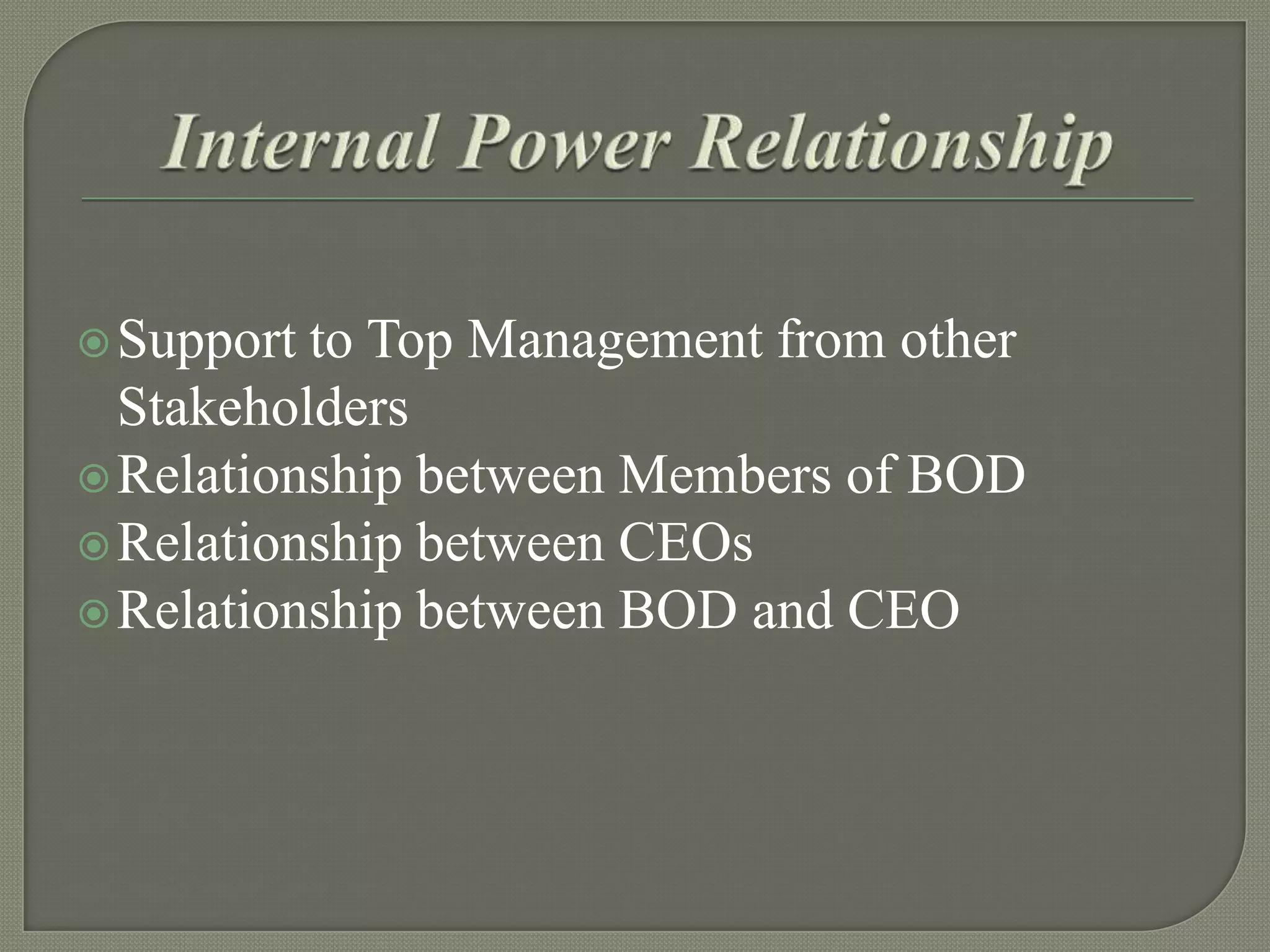 Internal Power Relationship

Support to Top Management from other Stakeholders

Relationship between Members of BOD

Relationship between CEOs

Relationship between BOD and CEO